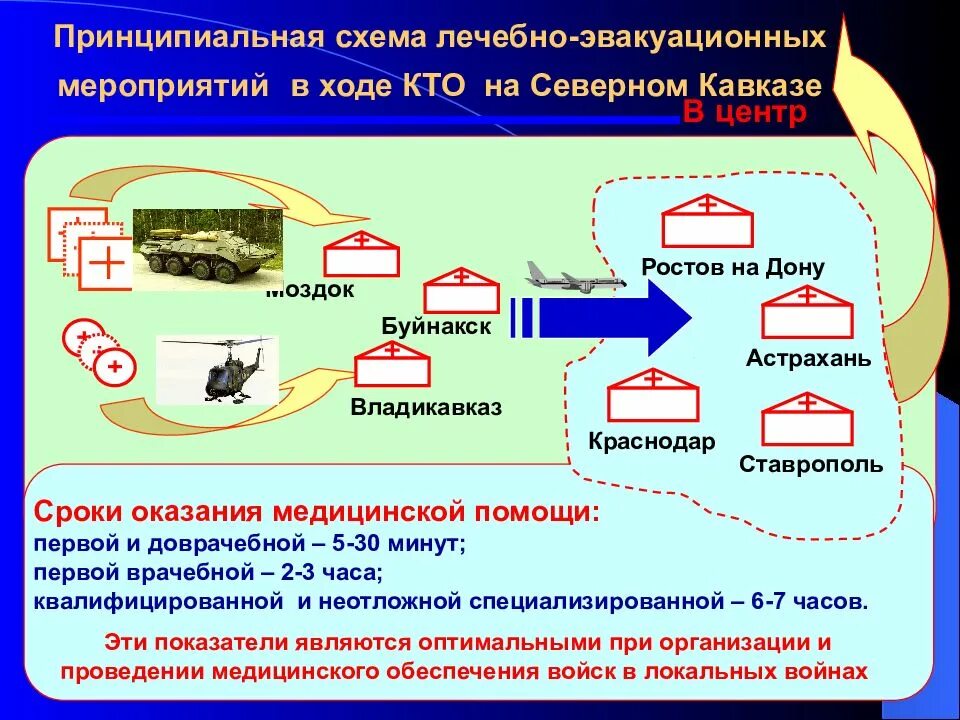 Принципиальная схема лечебно-эвакуационных мероприятий в ходе КТО на Северном Кавказе

В центр

Моздок

Буйнакск

Владикавказ

Ростов на Дону

Астрахань

Краснодар

Ставрополь

Сроки оказания медицинской помощи:
первой и доврачебной – 5-30 минут;
первой врачебной – 2-3 часа;
квалифицированной и неотложной специализированной – 6-7 часов.

Эти показатели являются оптимальными при организации и проведении медицинского обеспечения войск в локальных войнах